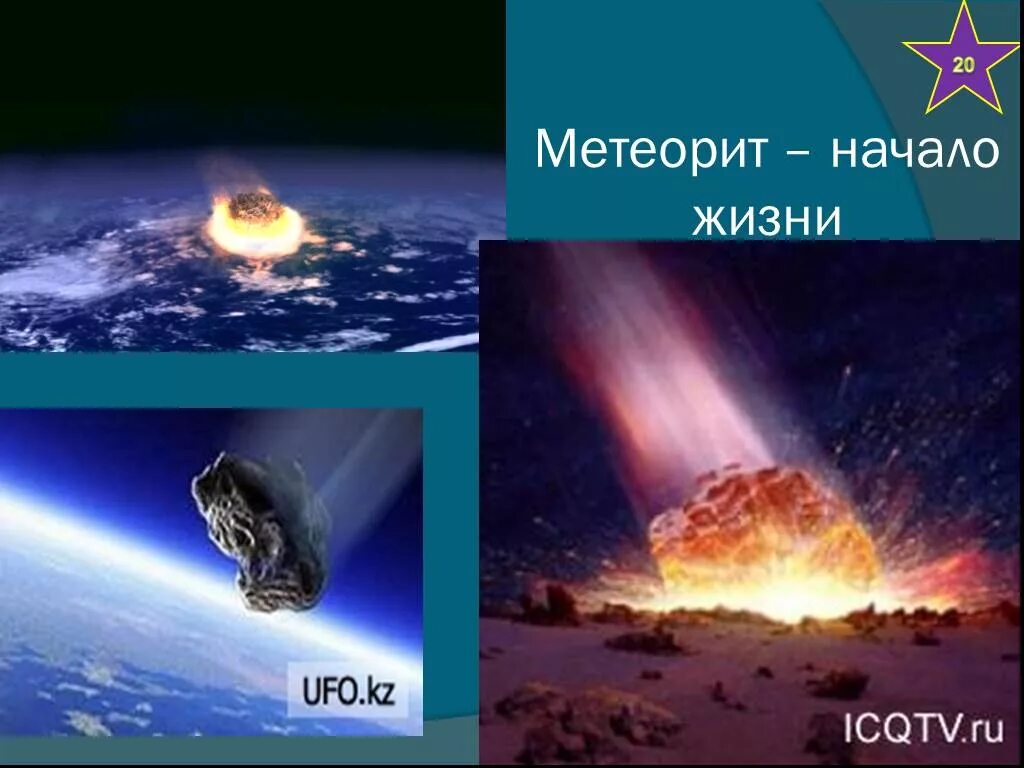 20

Метеорит – начало жизни

UFO.kz

ICQTV.ru